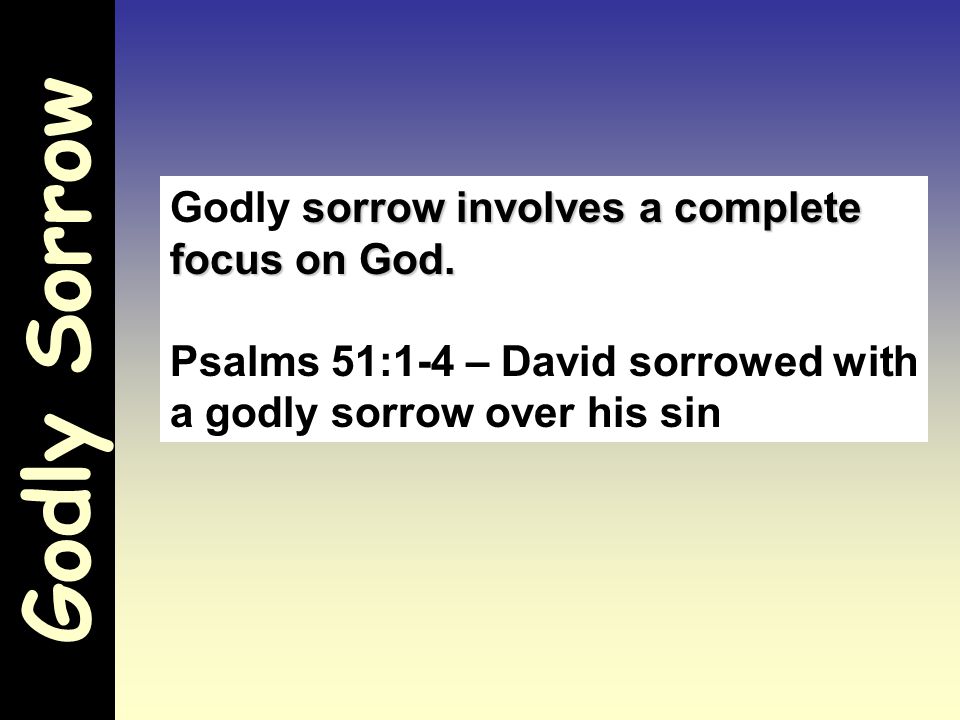 Godly Sorrow

Godly sorrow involves a complete focus on God.

Psalms 51:1-4 – David sorrowed with a godly sorrow over his sin